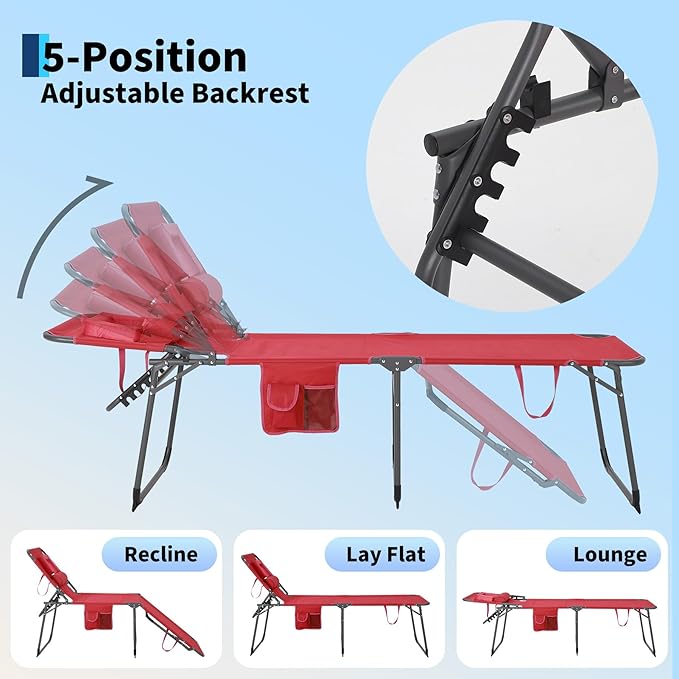 5-Position
Adjustable Backrest

Recline

Lay Flat

Lounge